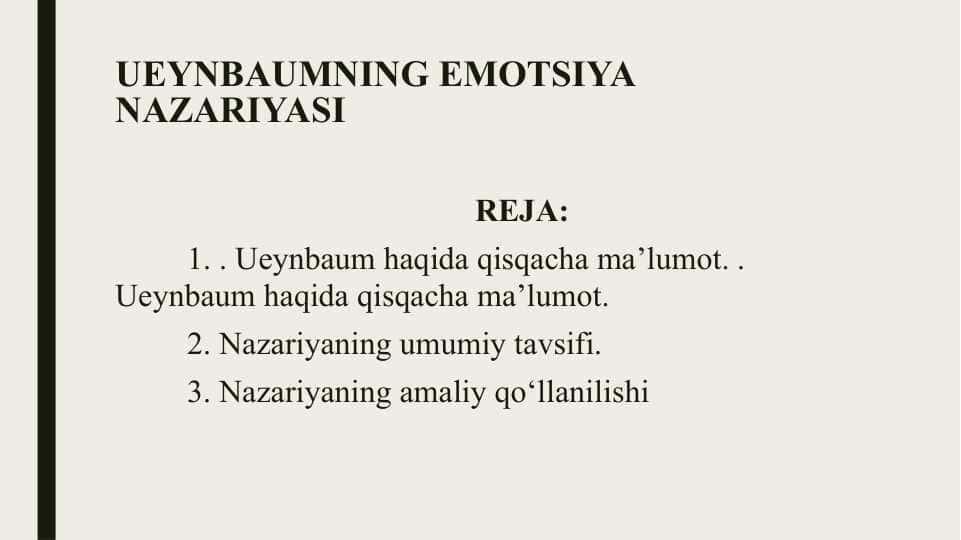 UEYNBAUMNING EMOTSIYA NAZARIYASI

REJA:

1. . Ueynbaum haqida qisqacha ma’lumot. . Ueynbaum haqida qisqacha ma’lumot.

2. Nazariyaning umumiy tavsifi.

3. Nazariyaning amaliy qo‘llanilishi